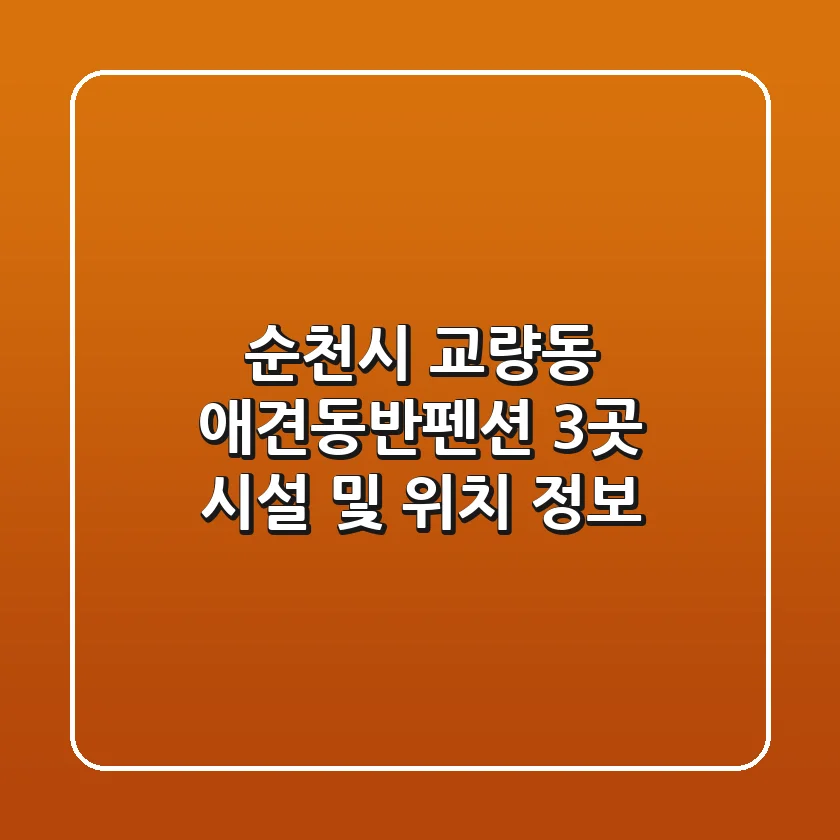 순천시 교량동
애견동반펜션 3곳
시설 및 위치 정보